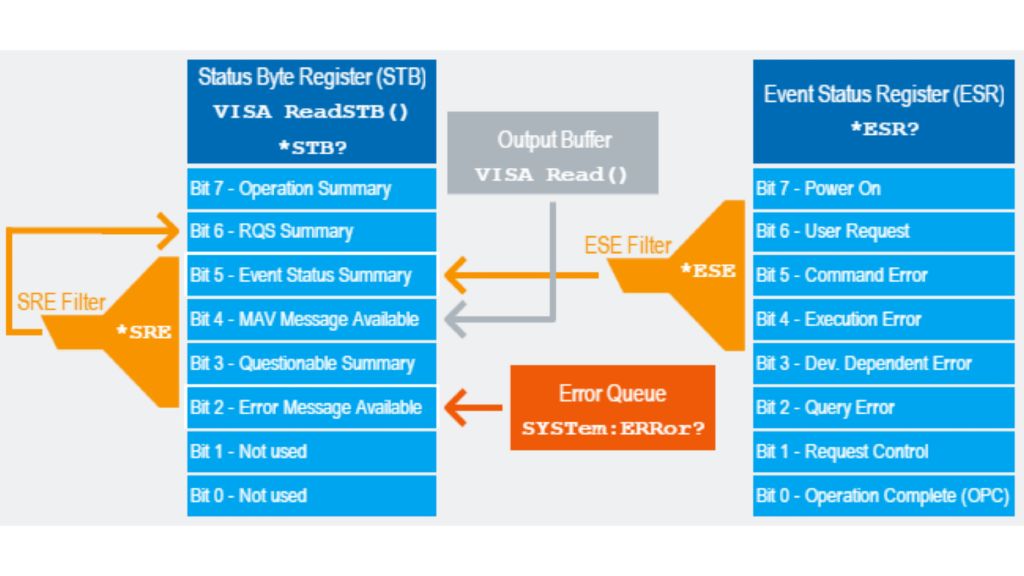 Status Byte Register (STB)
VISA ReadSTB()
*STB?

Bit 7 - Operation Summary
Bit 6 - RQS Summary
Bit 5 - Event Status Summary
Bit 4 - MAV Message Available
Bit 3 - Questionable Summary
Bit 2 - Error Message Available
Bit 1 - Not used
Bit 0 - Not used

SRE Filter
*SRE

Output Buffer
VISA Read()

ESE Filter
*ESE

Error Queue
SYSTem:ERRor?

Event Status Register (ESR)
*ESR?

Bit 7 - Power On
Bit 6 - User Request
Bit 5 - Command Error
Bit 4 - Execution Error
Bit 3 - Dev. Dependent Error
Bit 2 - Query Error
Bit 1 - Request Control
Bit 0 - Operation Complete (OPC)